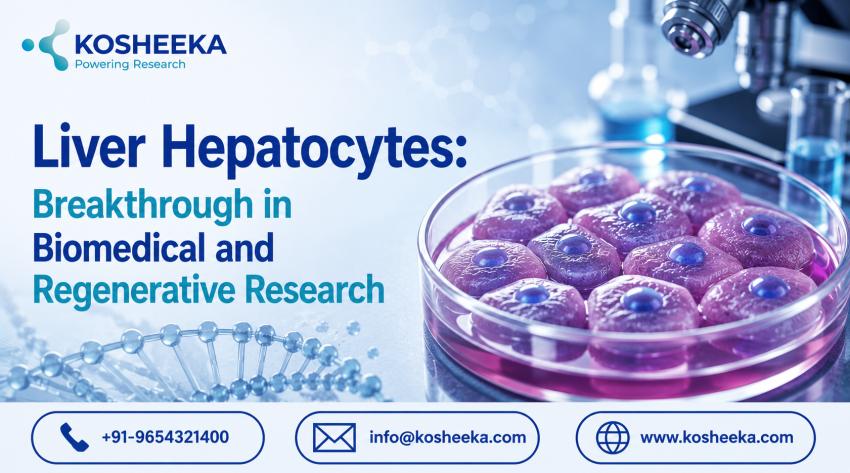 KOSHEEKA
Powering Research

Liver Hepatocytes:
Breakthrough in Biomedical and Regenerative Research

+91-9654321400
info@kosheeka.com
www.kosheeka.com